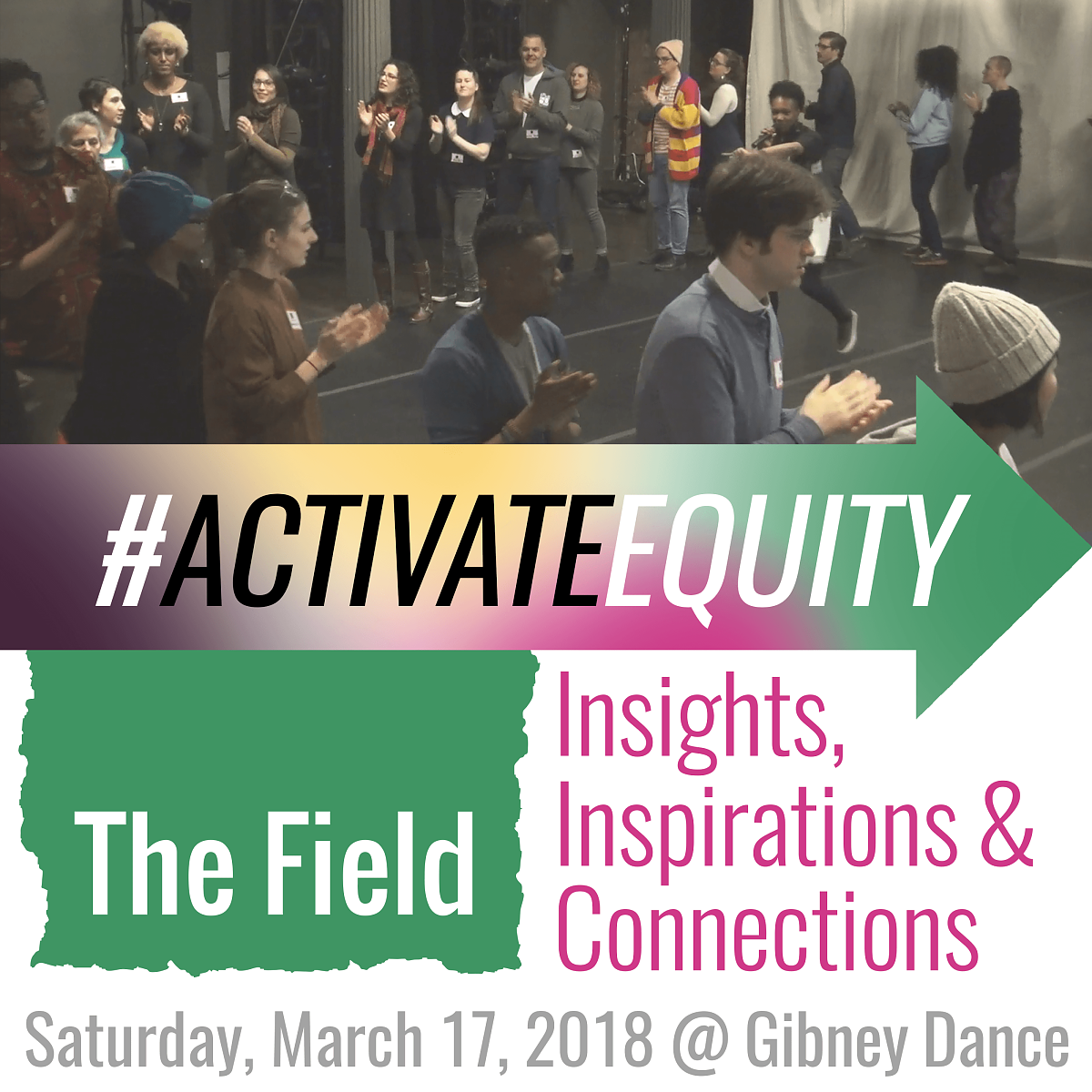 #ACTIVATEEQUITY

The Field

Insights, Inspirations & Connections

Saturday, March 17, 2018 @ Gibney Dance